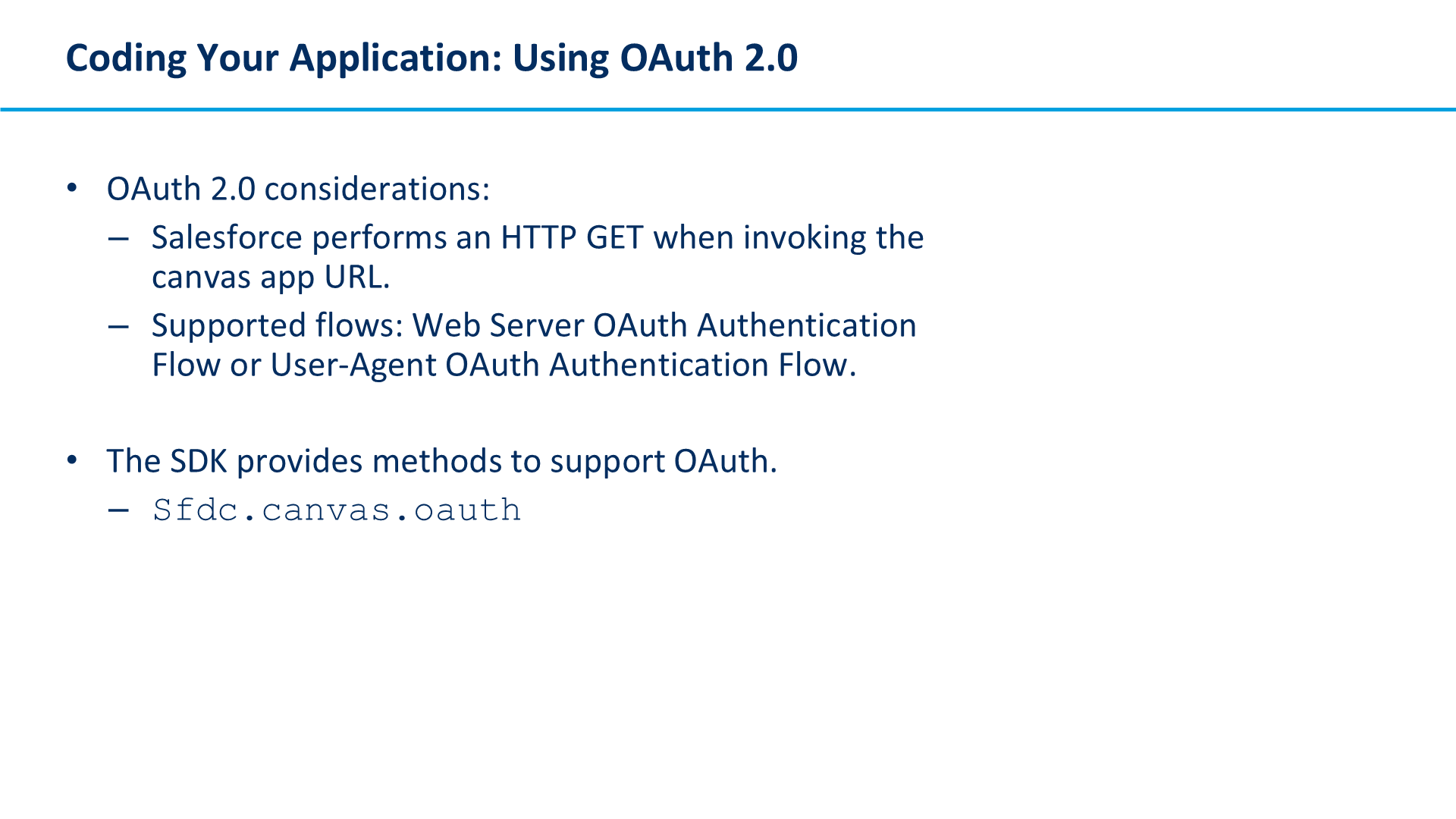 Coding Your Application: Using OAuth 2.0

• OAuth 2.0 considerations:
– Salesforce performs an HTTP GET when invoking the canvas app URL.
– Supported flows: Web Server OAuth Authentication Flow or User-Agent OAuth Authentication Flow.

• The SDK provides methods to support OAuth.
– Sfdc.canvas.oauth